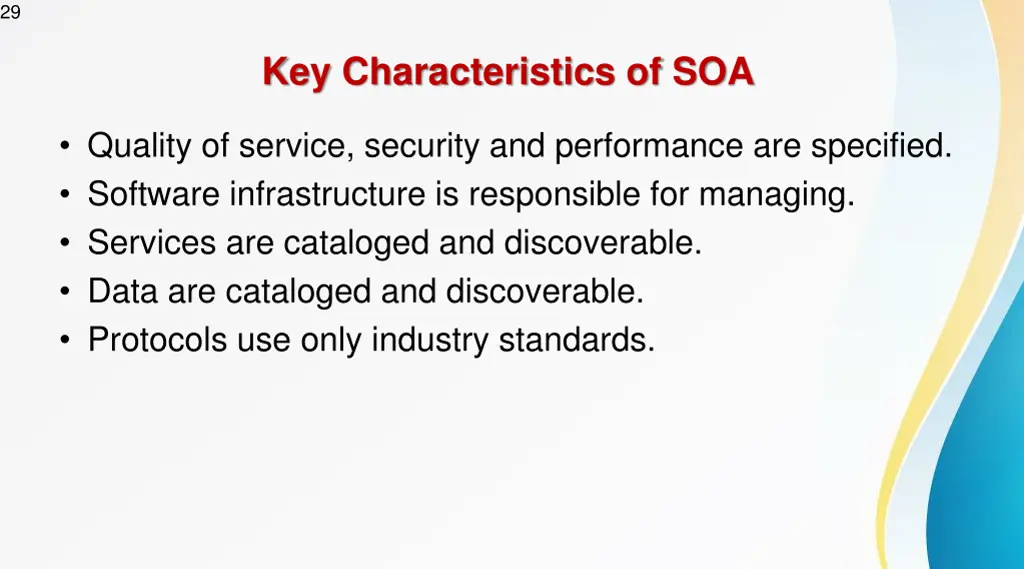 29

Key Characteristics of SOA

• Quality of service, security and performance are specified.
• Software infrastructure is responsible for managing.
• Services are cataloged and discoverable.
• Data are cataloged and discoverable.
• Protocols use only industry standards.